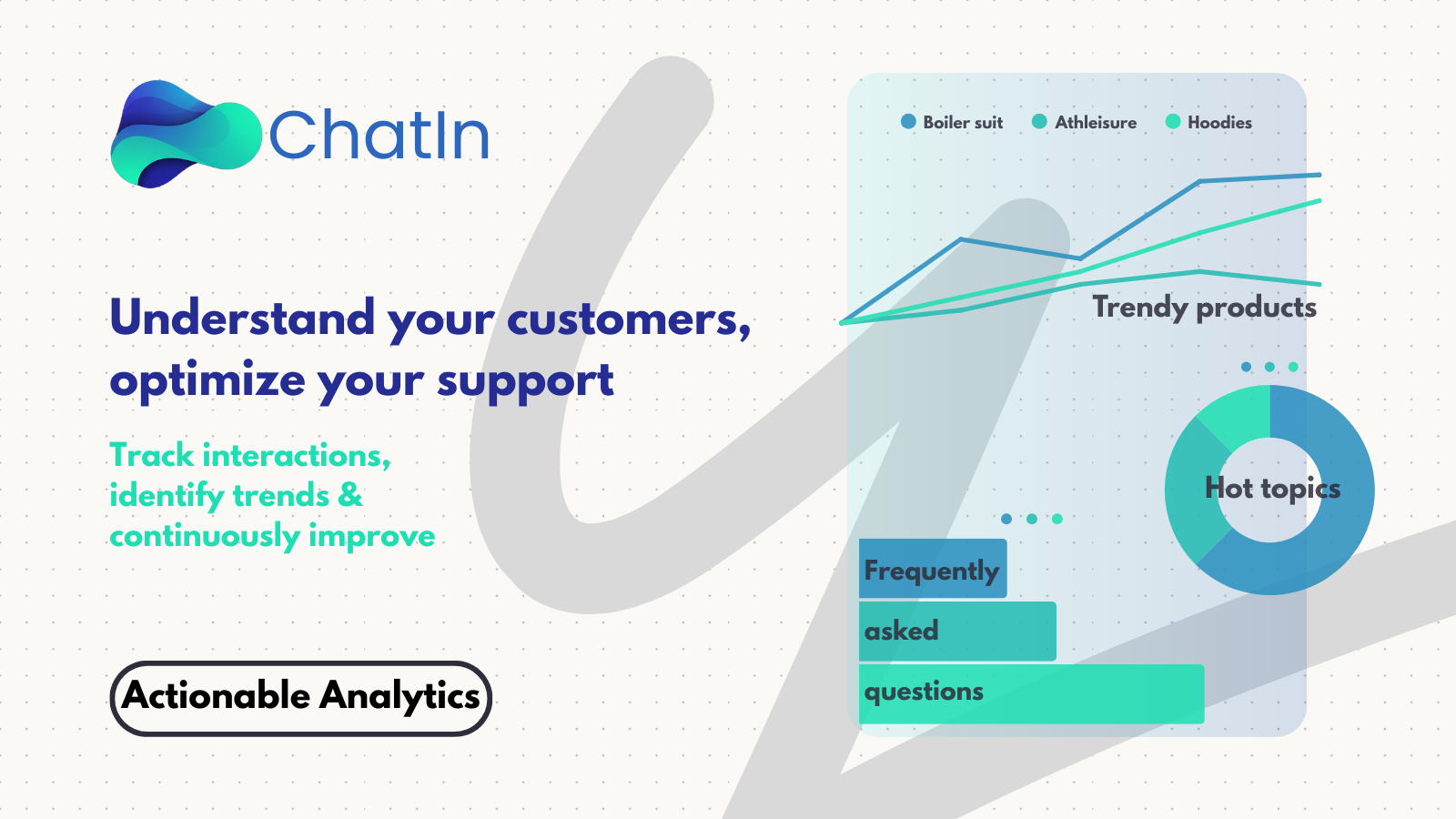 ChatIn

Understand your customers, optimize your support

Track interactions, identify trends & continuously improve

Actionable Analytics

Boiler suit Athleisure Hoodies

Trendy products

Hot topics

Frequently
asked
questions